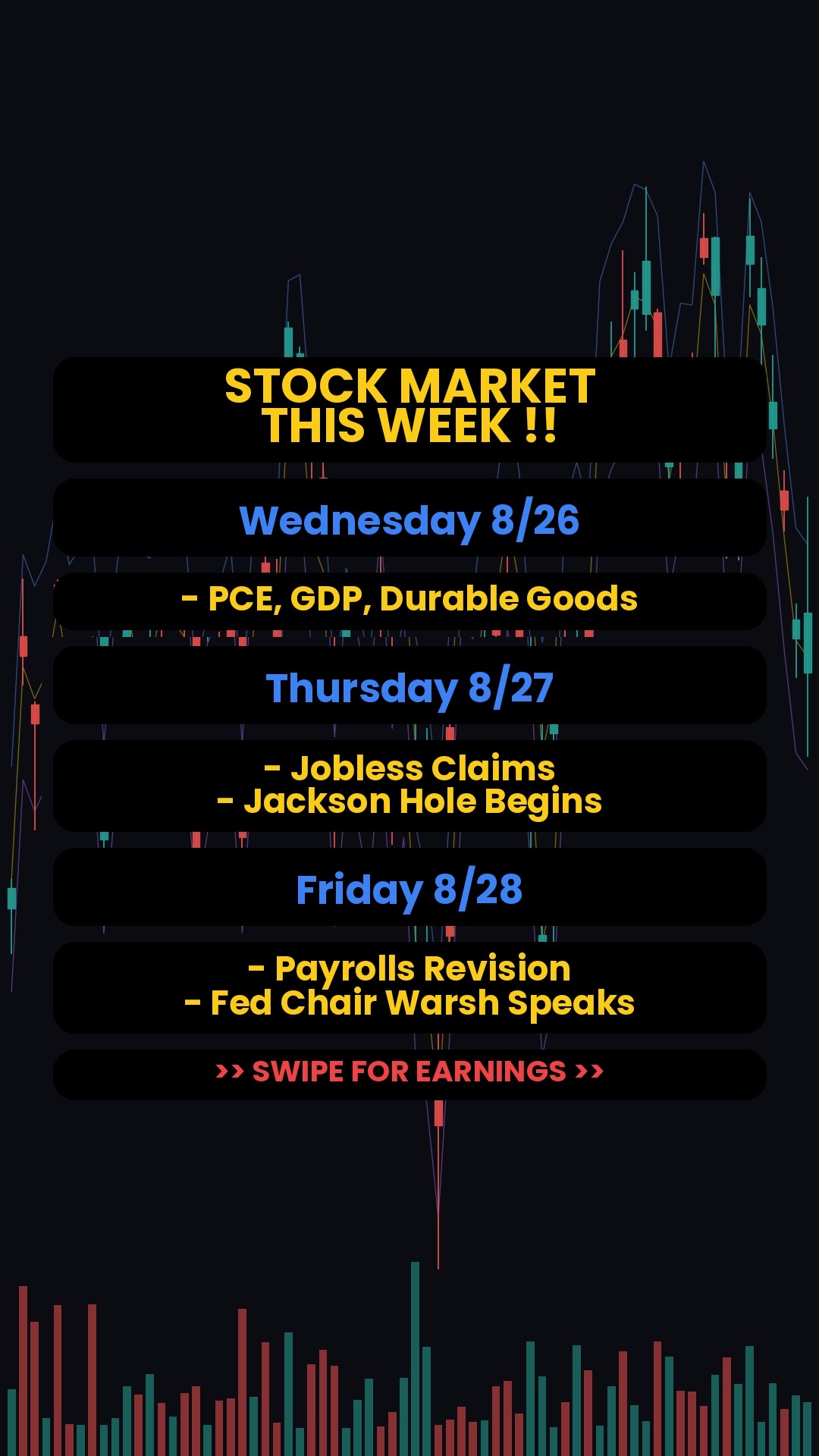 STOCK MARKET THIS WEEK !!

Wednesday 8/26

- PCE, GDP, Durable Goods

Thursday 8/27

- Jobless Claims
- Jackson Hole Begins

Friday 8/28

- Payrolls Revision
- Fed Chair Warsh Speaks

>> SWIPE FOR EARNINGS >>